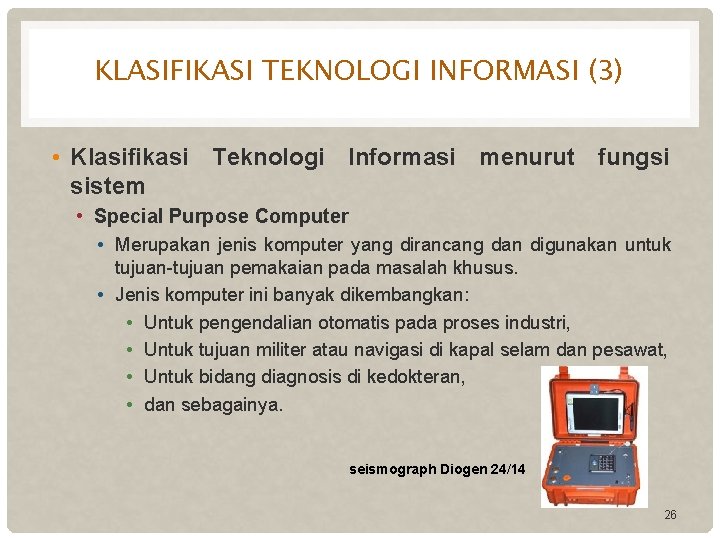 KLASIFIKASI TEKNOLOGI INFORMASI (3)

• Klasifikasi Teknologi Informasi menurut fungsi sistem
  • Special Purpose Computer
    • Merupakan jenis komputer yang dirancang dan digunakan untuk tujuan-tujuan pemakaian pada masalah khusus.
    • Jenis komputer ini banyak dikembangkan:
      • Untuk pengendalian otomatis pada proses industri,
      • Untuk tujuan militer atau navigasi di kapal selam dan pesawat,
      • Untuk bidang diagnosis di kedokteran,
      • dan sebagainya.

seismograph Diogen 24/14

26